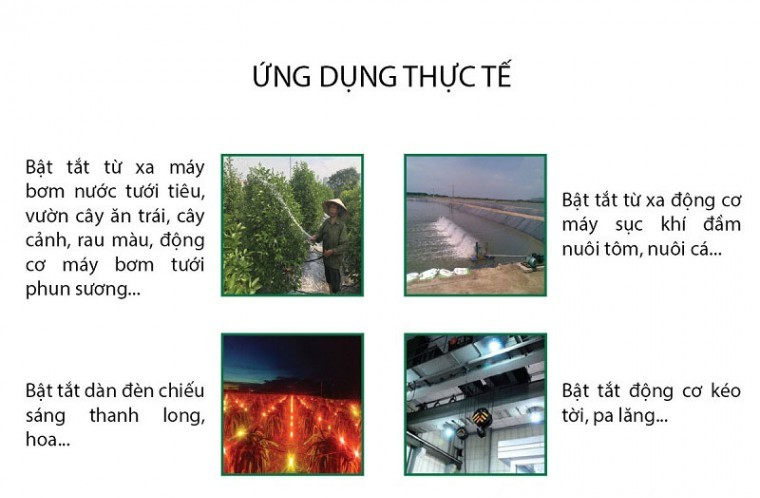 ỨNG DỤNG THỰC TẾ

Bật tắt từ xa máy bơm nước tưới tiêu, vườn cây ăn trái, cây cảnh, rau màu, động cơ máy bơm tưới phun sương...

Bật tắt từ xa động cơ máy sục khí đầm nuôi tôm, nuôi cá...

Bật tắt dàn đèn chiếu sáng thanh long, hoa...

Bật tắt động cơ kéo tời, pa lăng...